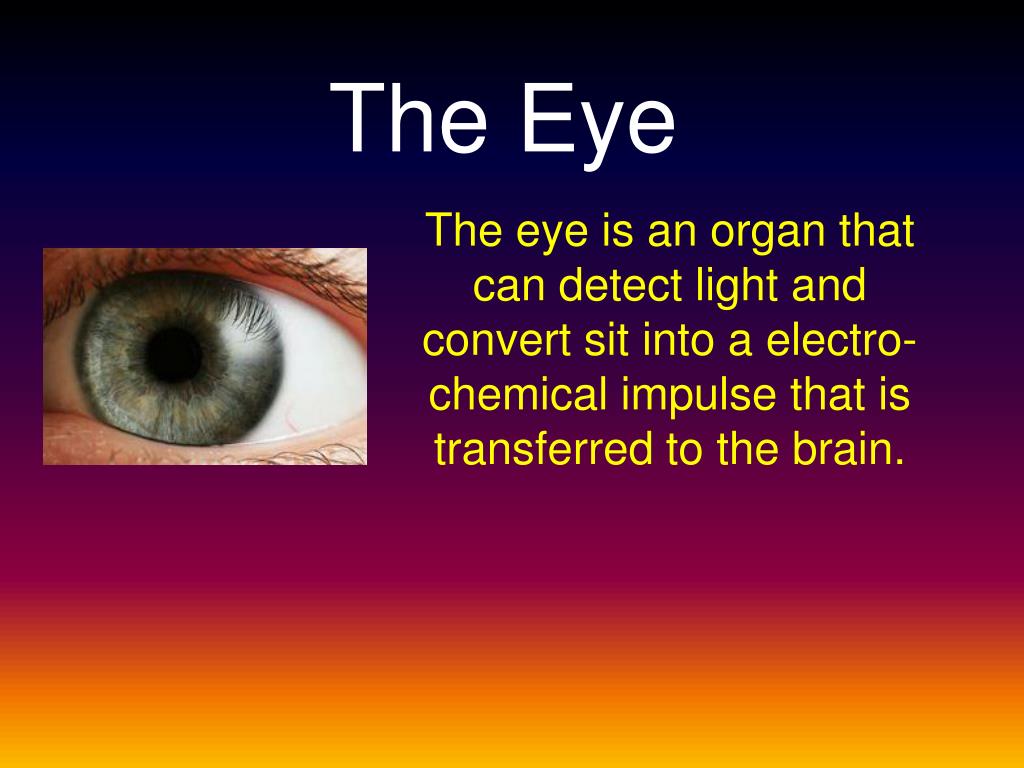 The Eye

The eye is an organ that can detect light and convert sit into a electro-chemical impulse that is transferred to the brain.